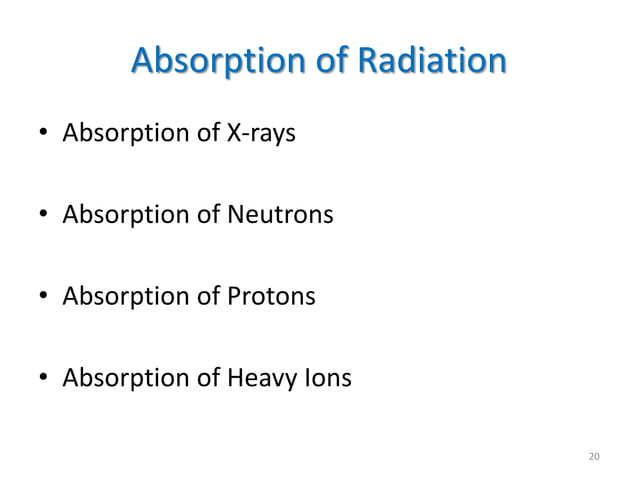 Absorption of Radiation

• Absorption of X-rays

• Absorption of Neutrons

• Absorption of Protons

• Absorption of Heavy Ions

20